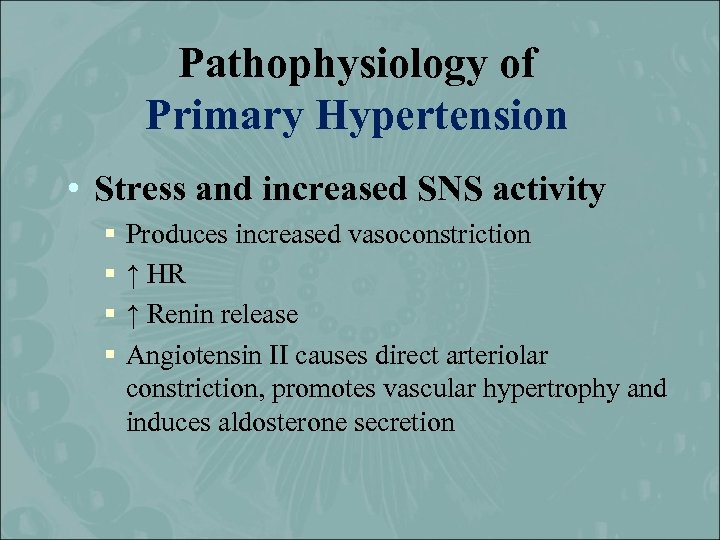 Pathophysiology of
Primary Hypertension

• Stress and increased SNS activity
▪ Produces increased vasoconstriction
▪ ↑ HR
▪ ↑ Renin release
▪ Angiotensin II causes direct arteriolar constriction, promotes vascular hypertrophy and induces aldosterone secretion